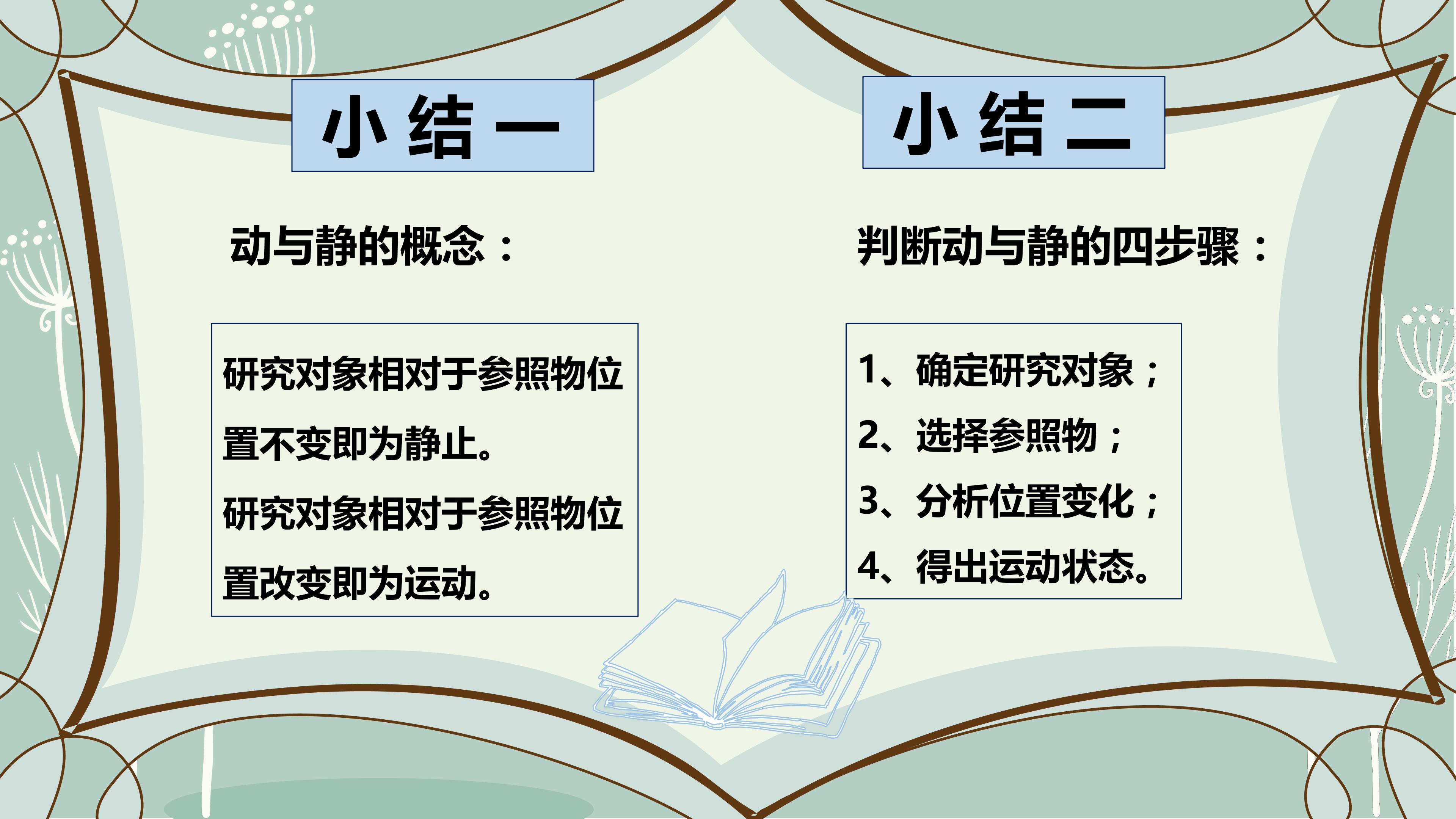 小结一

动与静的概念：

研究对象相对于参照物位置不变即为静止。
研究对象相对于参照物位置改变即为运动。

小结二

判断动与静的四步骤：

1、确定研究对象；
2、选择参照物；
3、分析位置变化；
4、得出运动状态。